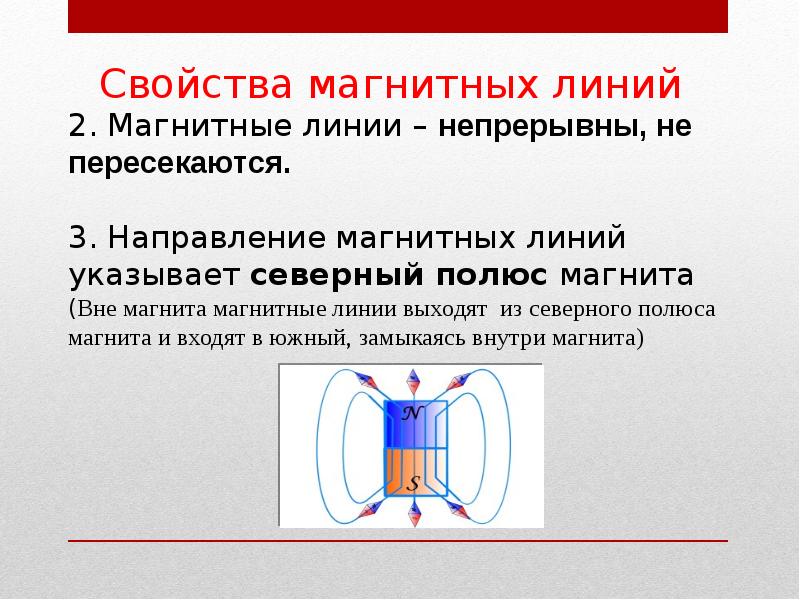 Свойства магнитных линий

2. Магнитные линии – непрерывны, не пересекаются.

3. Направление магнитных линий указывает северный полюс магнита (Вне магнита магнитные линии выходят из северного полюса магнита и входят в южный, замыкаясь внутри магнита)

N

S